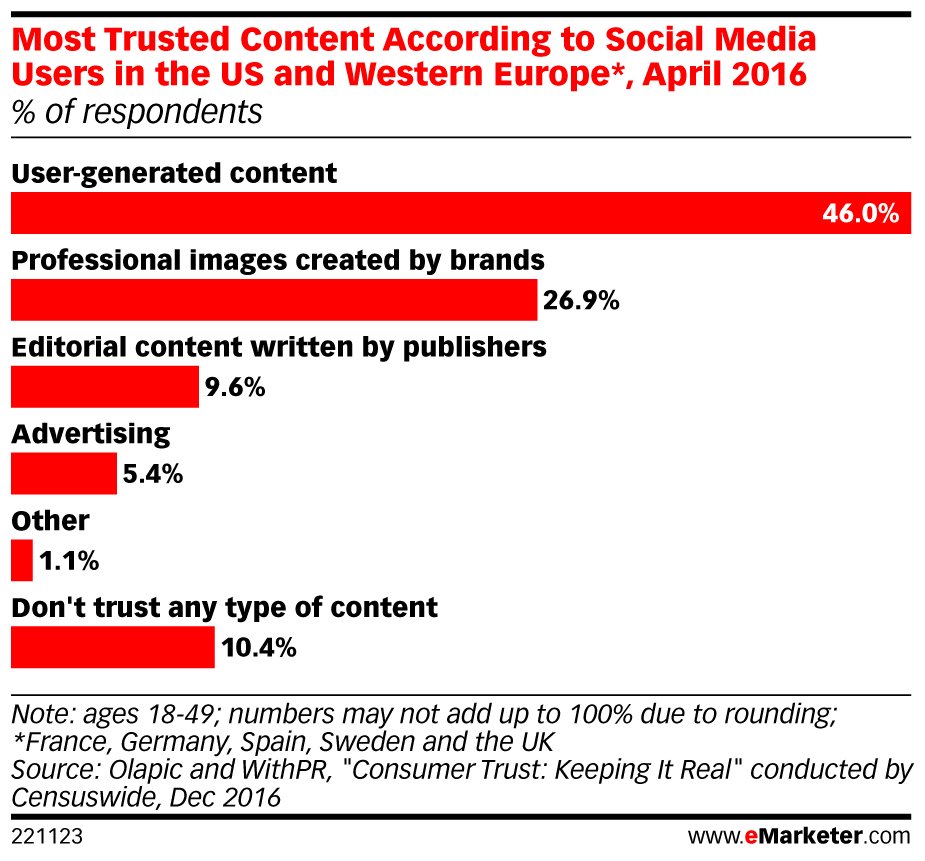 Most Trusted Content According to Social Media Users in the US and Western Europe*, April 2016
% of respondents

User-generated content
46.0%

Professional images created by brands
26.9%

Editorial content written by publishers
9.6%

Advertising
5.4%

Other
1.1%

Don't trust any type of content
10.4%

Note: ages 18-49; numbers may not add up to 100% due to rounding;
*France, Germany, Spain, Sweden and the UK
Source: Olapic and WithPR, "Consumer Trust: Keeping It Real" conducted by Censuswide, Dec 2016

221123

www.eMarketer.com